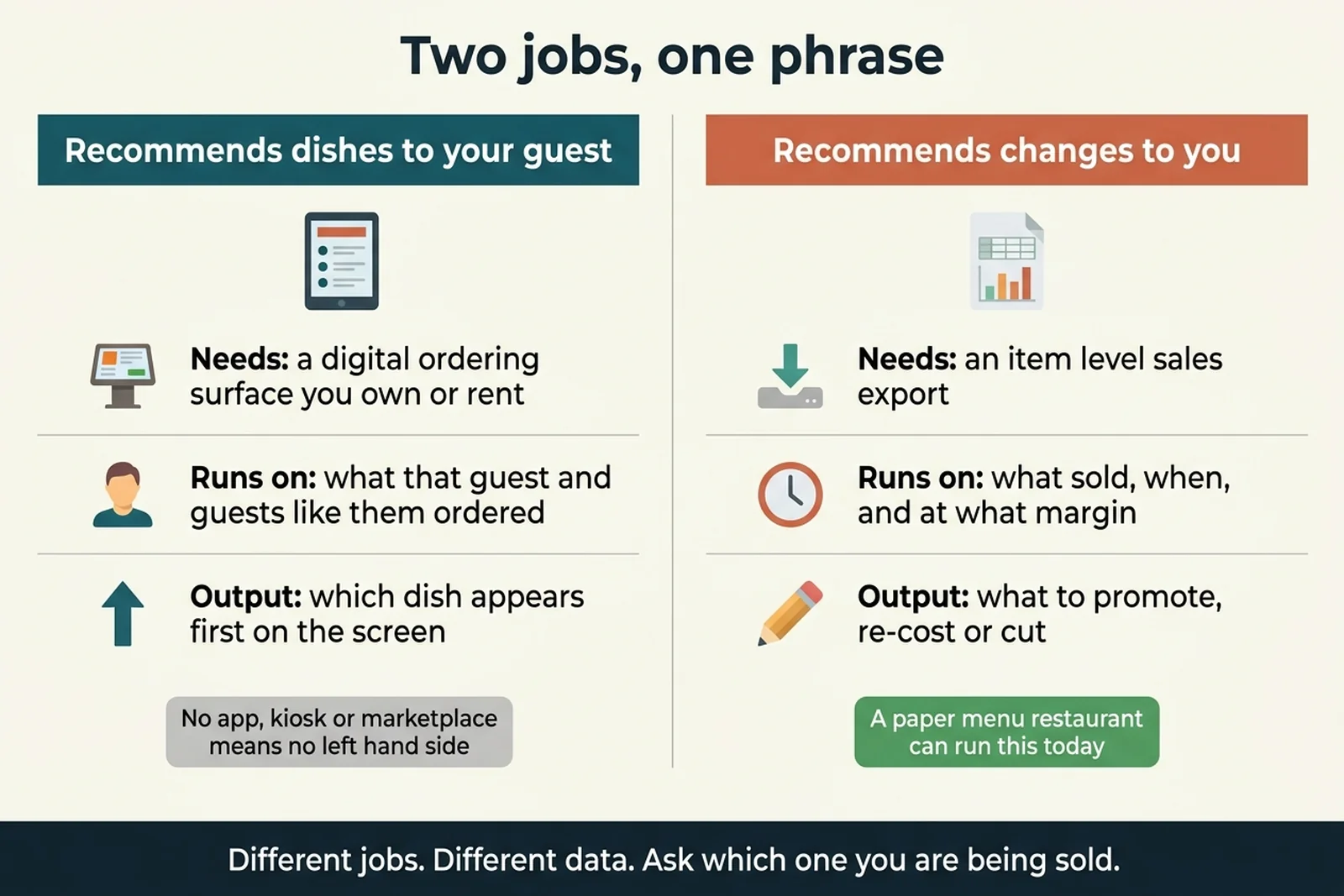 Two jobs, one phrase

Recommends dishes to your guest

Needs: a digital ordering surface you own or rent

Runs on: what that guest and guests like them ordered

Output: which dish appears first on the screen

No app, kiosk or marketplace means no left hand side

Recommends changes to you

Needs: an item level sales export

Runs on: what sold, when, and at what margin

Output: what to promote, re-cost or cut

A paper menu restaurant can run this today

Different jobs. Different data. Ask which one you are being sold.